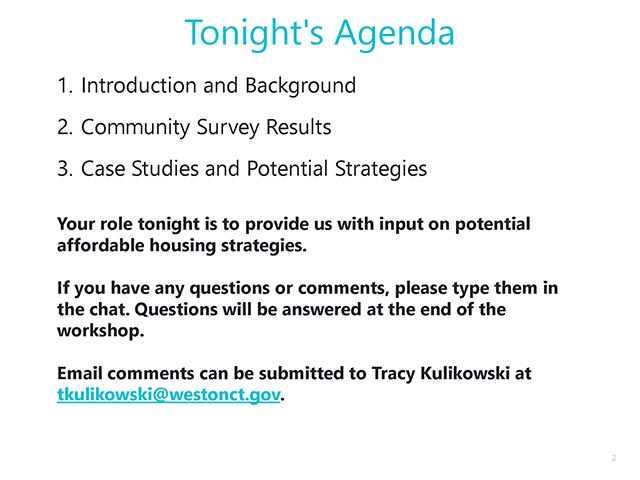 Tonight's Agenda

1. Introduction and Background

2. Community Survey Results

3. Case Studies and Potential Strategies

Your role tonight is to provide us with input on potential affordable housing strategies.

If you have any questions or comments, please type them in the chat. Questions will be answered at the end of the workshop.

Email comments can be submitted to Tracy Kulikowski at tkulikowski@westonct.gov.

2